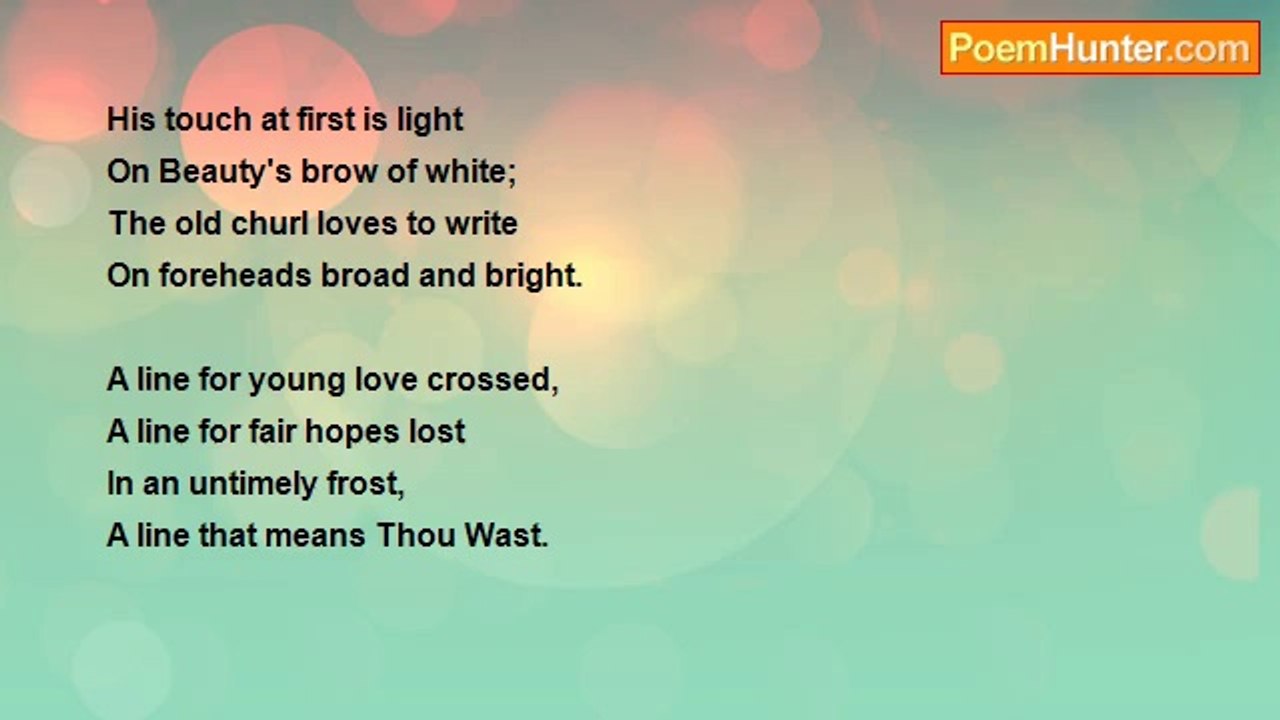 PoemHunter.com

His touch at first is light
On Beauty's brow of white;
The old churl loves to write
On foreheads broad and bright.

A line for young love crossed,
A line for fair hopes lost
In an untimely frost,
A line that means Thou Wast.